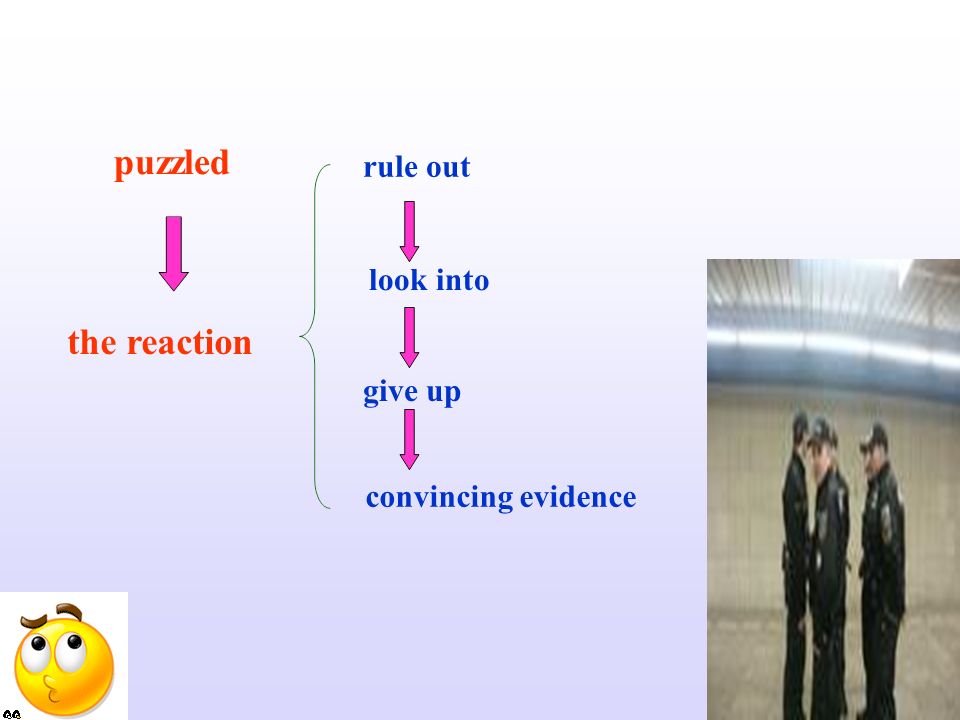 puzzled

the reaction

rule out

look into

give up

convincing evidence